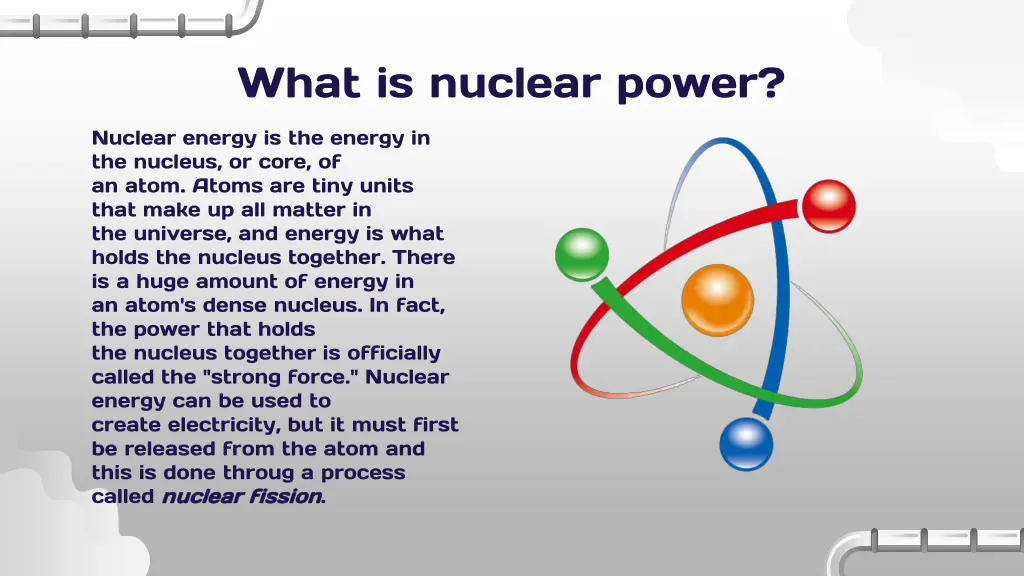 What is nuclear power?

Nuclear energy is the energy in the nucleus, or core, of an atom. Atoms are tiny units that make up all matter in the universe, and energy is what holds the nucleus together. There is a huge amount of energy in an atom's dense nucleus. In fact, the power that holds the nucleus together is officially called the "strong force." Nuclear energy can be used to create electricity, but it must first be released from the atom and this is done throug a process called nuclear fission.